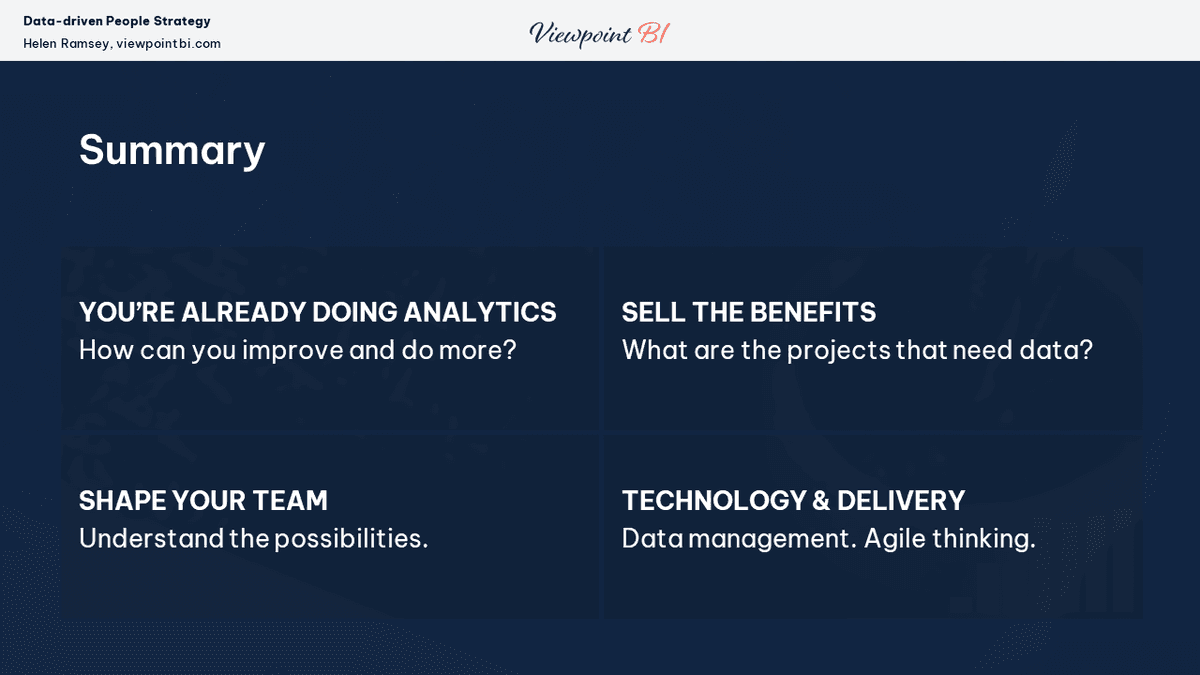 Data-driven People Strategy
Helen Ramsey, viewpointbi.com

Viewpoint BI

Summary

YOU'RE ALREADY DOING ANALYTICS
How can you improve and do more?

SELL THE BENEFITS
What are the projects that need data?

SHAPE YOUR TEAM
Understand the possibilities.

TECHNOLOGY & DELIVERY
Data management. Agile thinking.